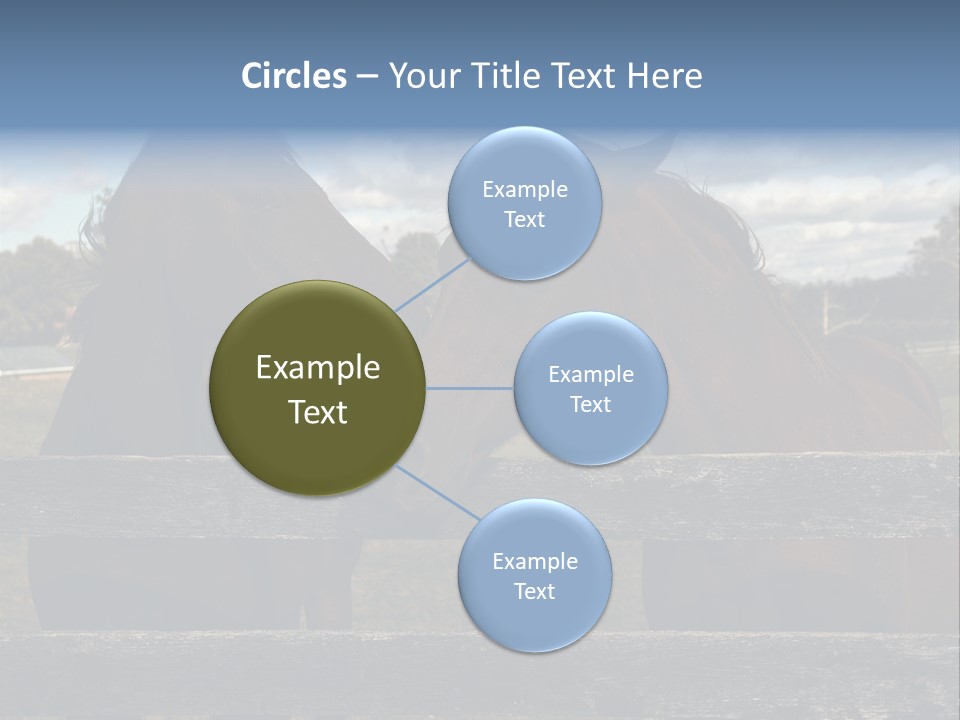 Circles – Your Title Text Here

Example Text

Example Text

Example Text

Example Text